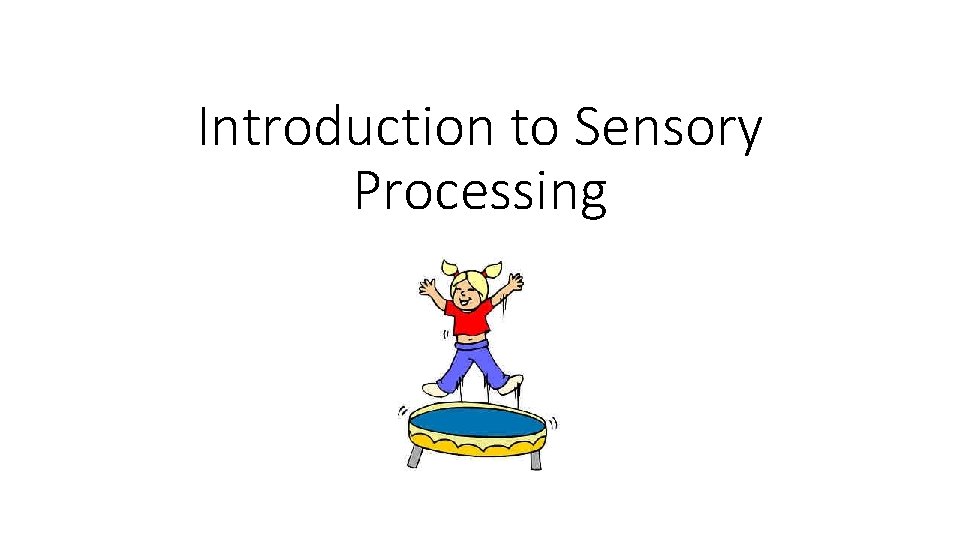 Introduction to Sensory Processing